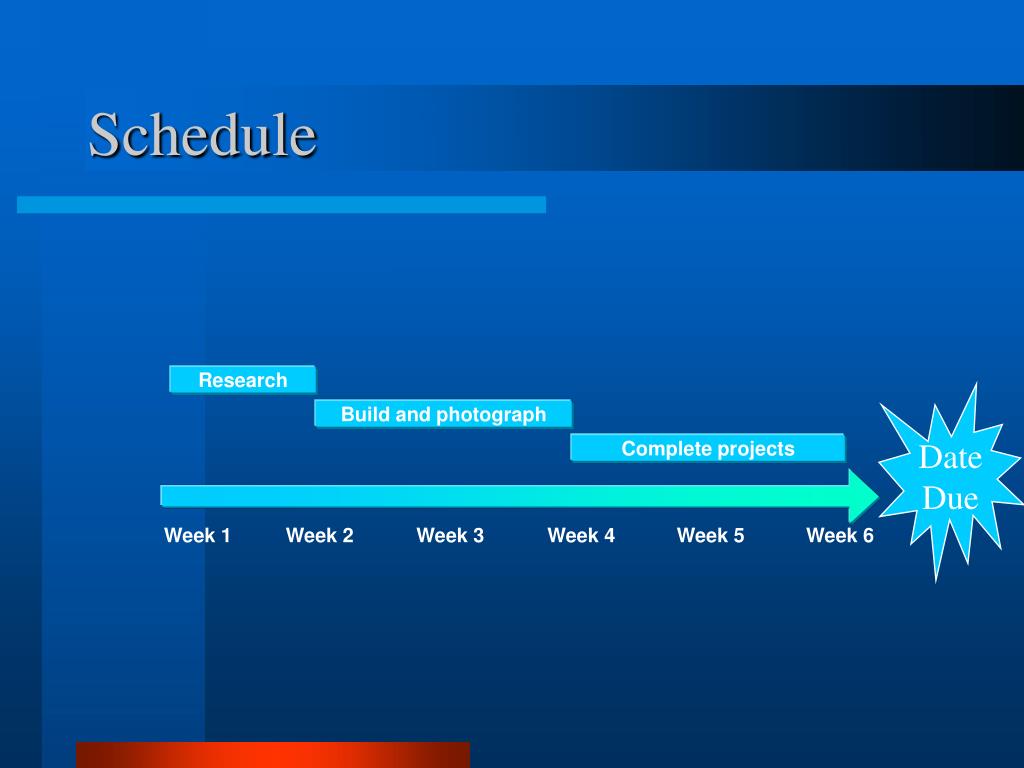 Schedule

Research

Build and photograph

Complete projects

Date Due

Week 1 Week 2 Week 3 Week 4 Week 5 Week 6